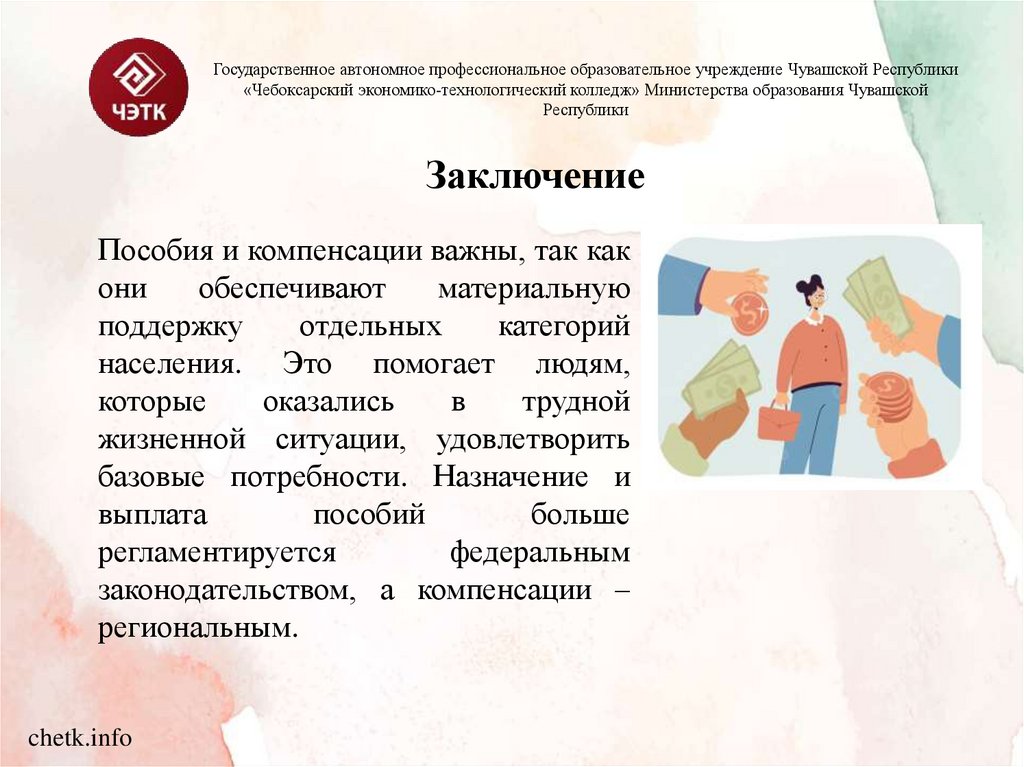 ЧЭТК

Государственное автономное профессиональное образовательное учреждение Чувашской Республики «Чебоксарский экономико-технологический колледж» Министерства образования Чувашской Республики

Заключение

Пособия и компенсации важны, так как они обеспечивают материальную поддержку отдельных категорий населения. Это помогает людям, которые оказались в трудной жизненной ситуации, удовлетворить базовые потребности. Назначение и выплата пособий больше регламентируется федеральным законодательством, а компенсации – региональным.

chetk.info